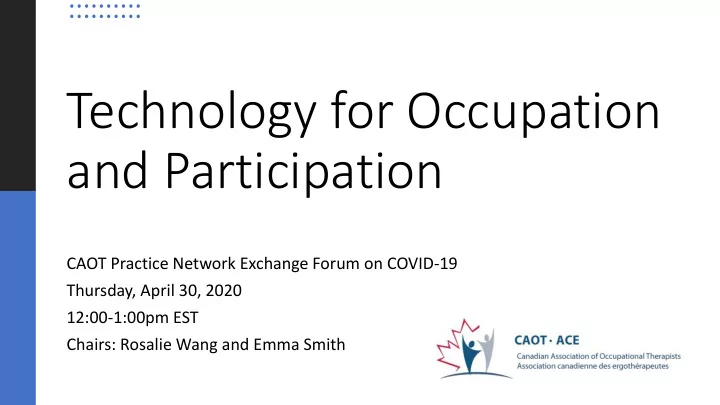 Technology for Occupation and Participation

CAOT Practice Network Exchange Forum on COVID-19
Thursday, April 30, 2020
12:00-1:00pm EST
Chairs: Rosalie Wang and Emma Smith

CAOT · ACE
Canadian Association of Occupational Therapists
Association canadienne des ergothérapeutes